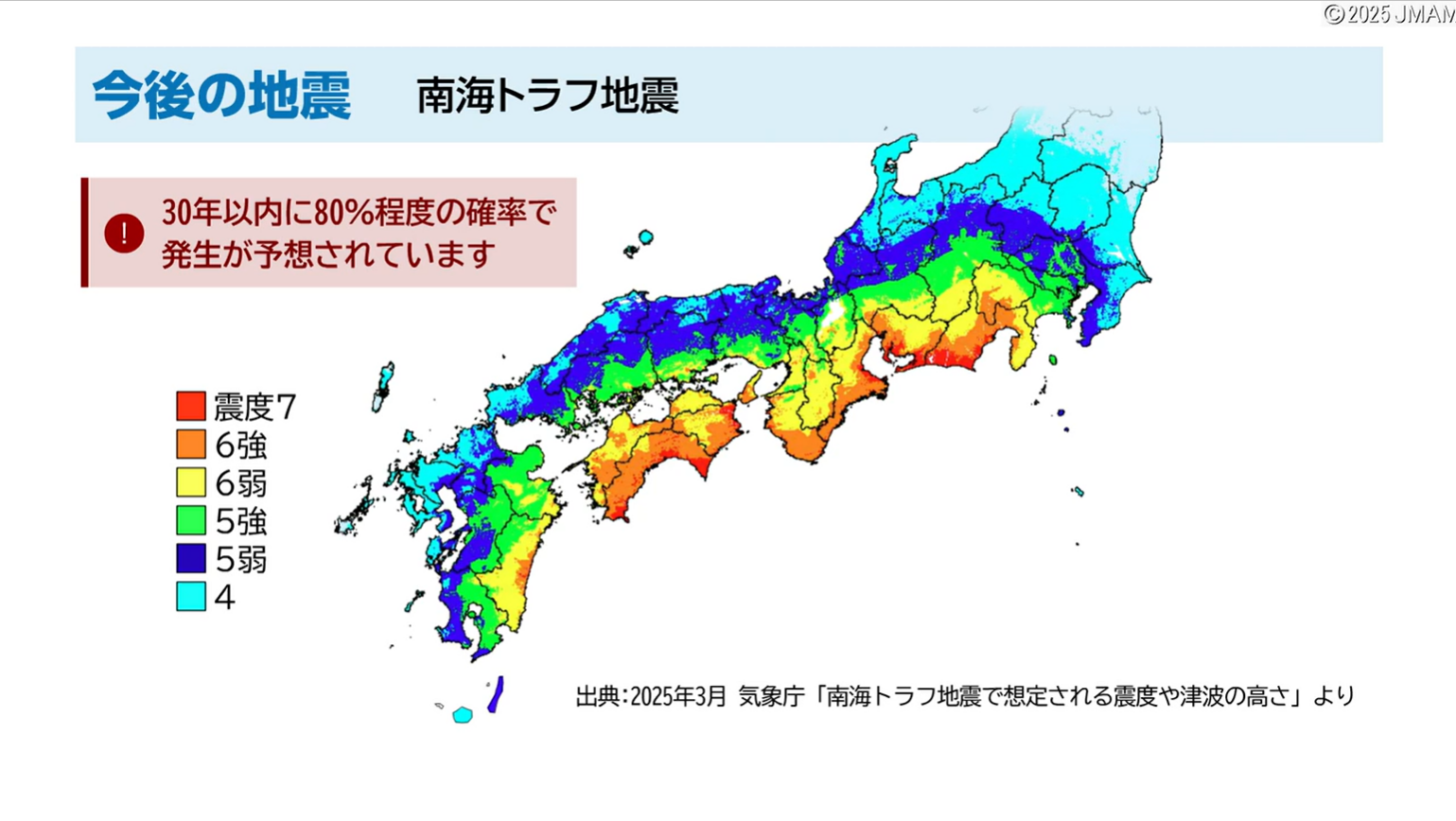 ©2025 JMAM

今後の地震　南海トラフ地震

!
30年以内に80%程度の確率で発生が予想されています

震度7
6強
6弱
5強
5弱
4

出典:2025年3月 気象庁「南海トラフ地震で想定される震度や津波の高さ」より